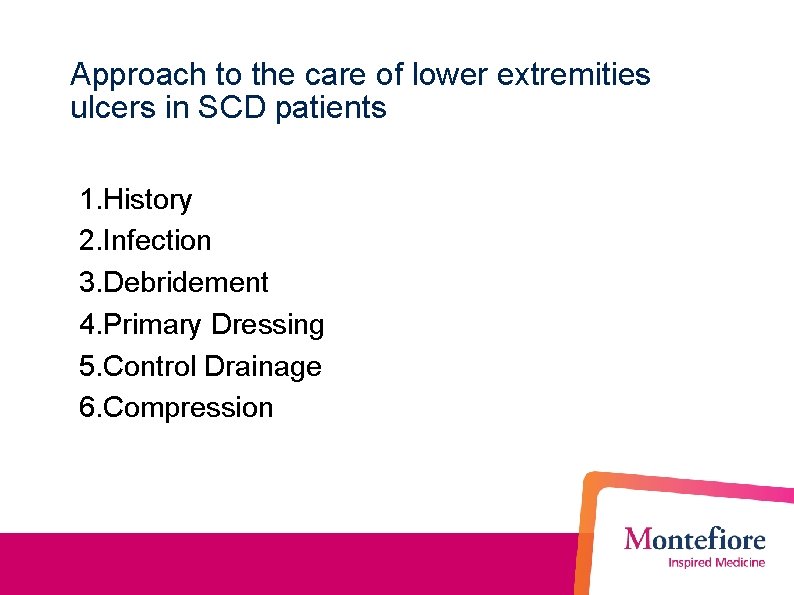 Approach to the care of lower extremities ulcers in SCD patients

1.History
2.Infection
3.Debridement
4.Primary Dressing
5.Control Drainage
6.Compression

Montefiore
Inspired Medicine